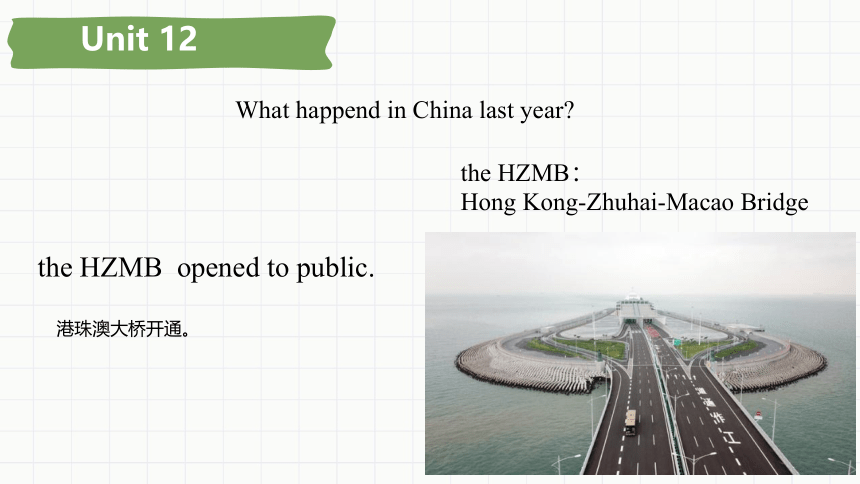 Unit 12

What happend in China last year?

the HZMB：
Hong Kong-Zhuhai-Macao Bridge

the HZMB opened to public.

港珠澳大桥开通。